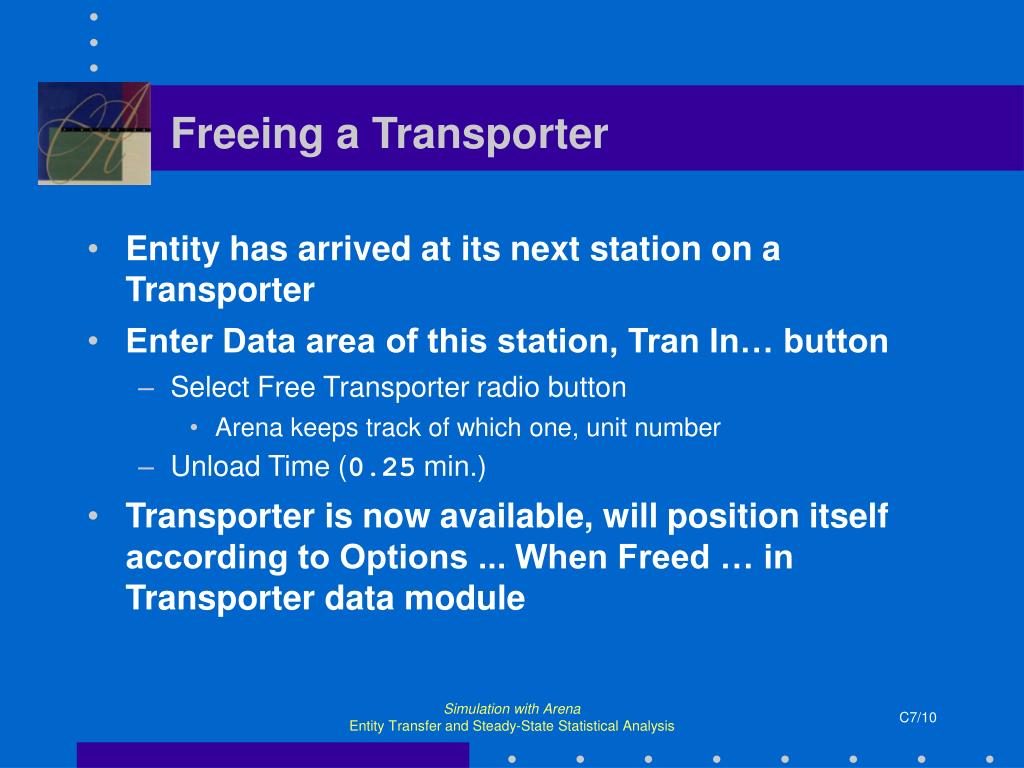 Freeing a Transporter

• Entity has arrived at its next station on a Transporter
• Enter Data area of this station, Tran In… button
– Select Free Transporter radio button
• Arena keeps track of which one, unit number
– Unload Time (0.25 min.)
• Transporter is now available, will position itself according to Options ... When Freed … in Transporter data module

Simulation with Arena
Entity Transfer and Steady-State Statistical Analysis

C7/10